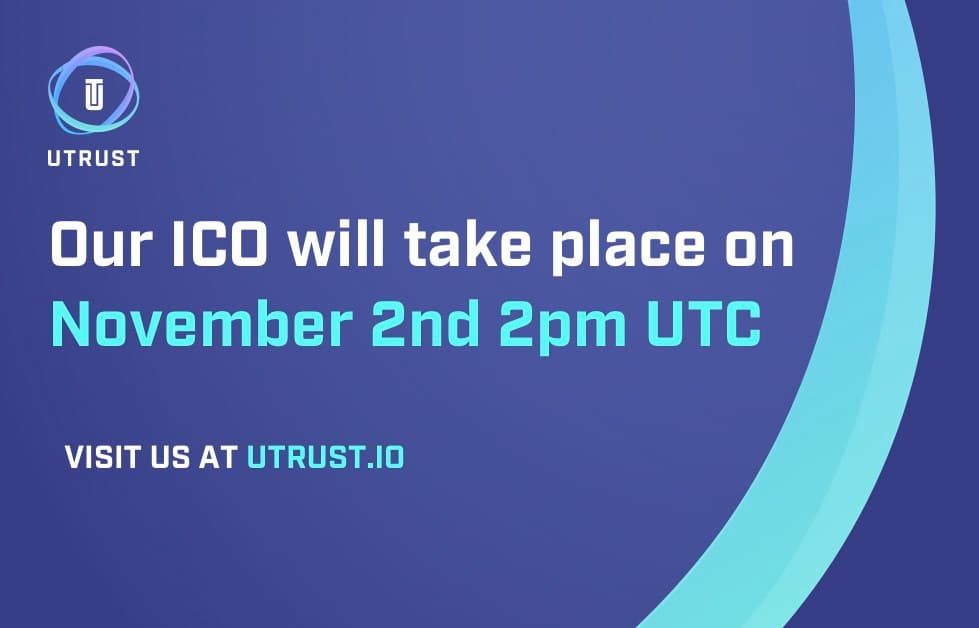 UTRUST

Our ICO will take place on November 2nd 2pm UTC

VISIT US AT UTRUST.IO